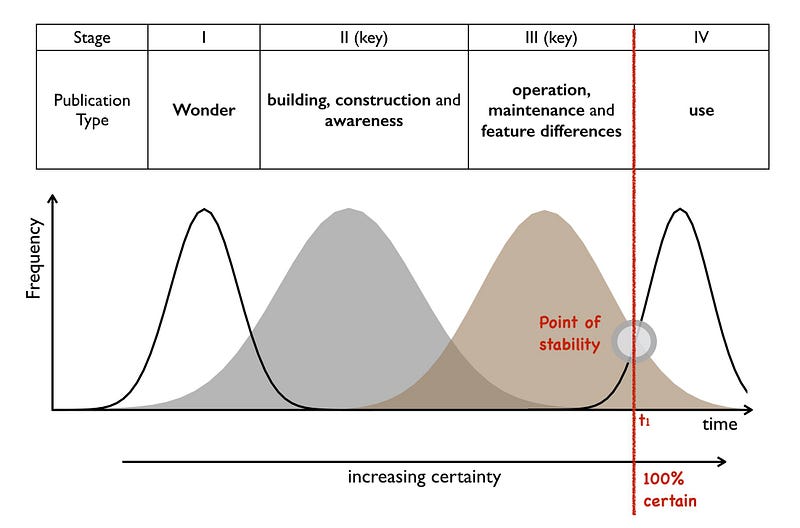 | Stage | I | II (key) | III (key) | IV |
|---|---|---|---|---|
| Publication Type | Wonder | building, construction and awareness | operation, maintenance and feature differences | use |

Frequency

Point of stability

$t_1$

time

increasing certainty

100% certain